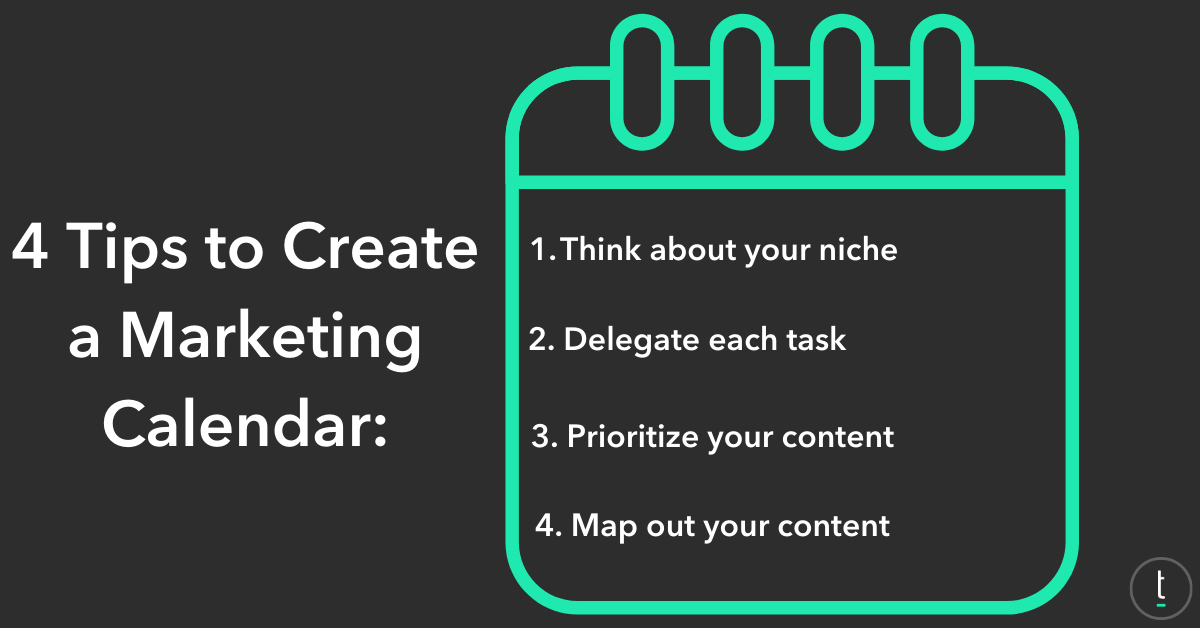 4 Tips to Create a Marketing Calendar:

1. Think about your niche

2. Delegate each task

3. Prioritize your content

4. Map out your content

t